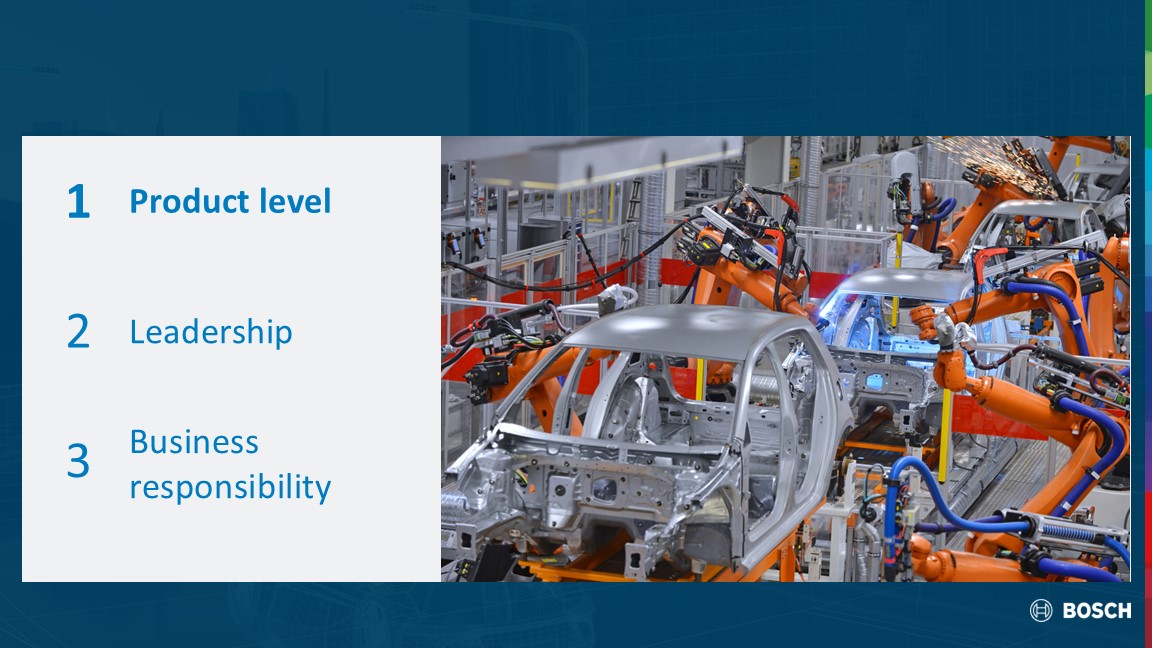 1 Product level

2 Leadership

3 Business responsibility

BOSCH